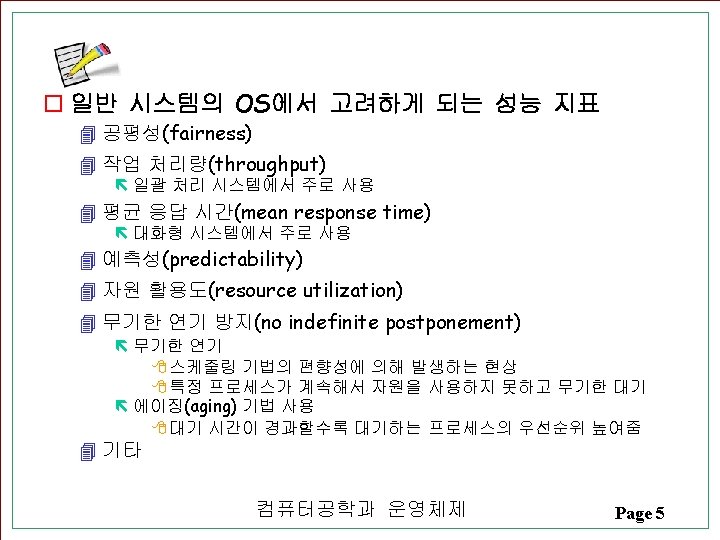 일반 시스템의 OS에서 고려하게 되는 성능 지표

공평성(fairness)

작업 처리량(throughput)

일괄 처리 시스템에서 주로 사용

평균 응답 시간(mean response time)

대화형 시스템에서 주로 사용

예측성(predictability)

자원 활용도(resource utilization)

무기한 연기 방지(no indefinite postponement)

무기한 연기

스케줄링 기법의 편향성에 의해 발생하는 현상

특정 프로세스가 계속해서 자원을 사용하지 못하고 무기한 대기

에이징(aging) 기법 사용

대기 시간이 경과할수록 대기하는 프로세스의 우선순위 높여줌

기타

컴퓨터공학과 운영체제

Page 5